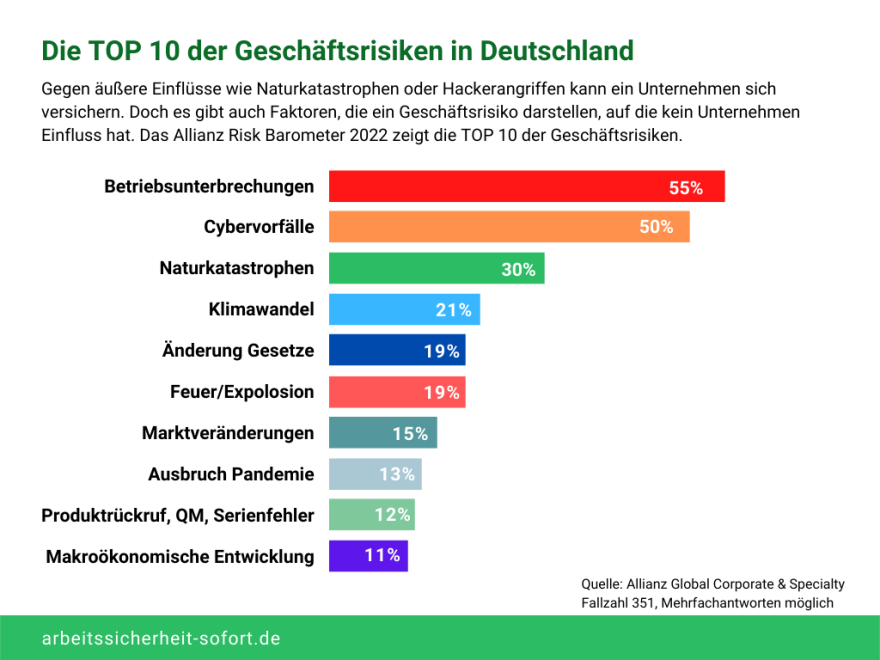 Die TOP 10 der Geschäftsrisiken in Deutschland

Gegen äußere Einflüsse wie Naturkatastrophen oder Hackerangriffen kann ein Unternehmen sich versichern. Doch es gibt auch Faktoren, die ein Geschäftsrisiko darstellen, auf die kein Unternehmen Einfluss hat. Das Allianz Risk Barometer 2022 zeigt die TOP 10 der Geschäftsrisiken.

Betriebsunterbrechungen 55%
Cybervorfälle 50%
Naturkatastrophen 30%
Klimawandel 21%
Änderung Gesetze 19%
Feuer/Expolosion 19%
Marktveränderungen 15%
Ausbruch Pandemie 13%
Produktrückruf, QM, Serienfehler 12%
Makroökonomische Entwicklung 11%

Quelle: Allianz Global Corporate & Specialty
Fallzahl 351, Mehrfachantworten möglich

arbeitssicherheit-sofort.de